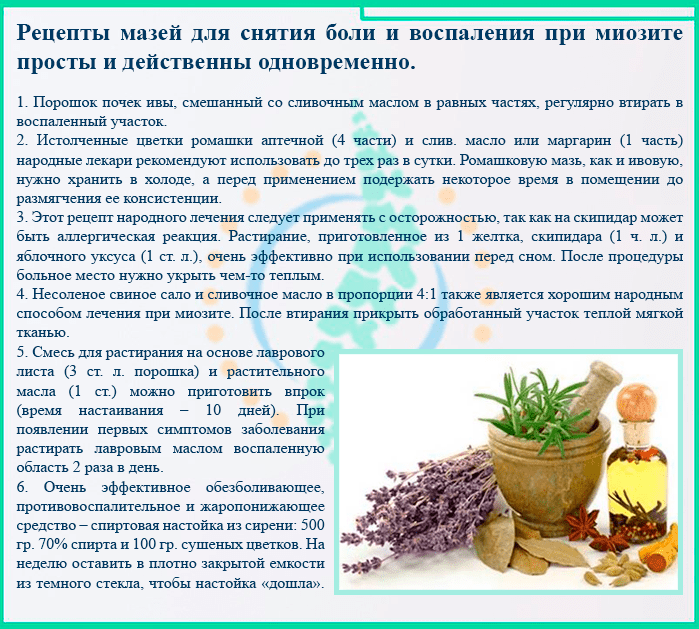 Рецепты мазей для снятия боли и воспаления при миозите просты и действенны одновременно.

1. Порошок почек ивы, смешанный со сливочным маслом в равных частях, регулярно втирать в воспаленный участок.
2. Истолченные цветки ромашки аптечной (4 части) и слив. масло или маргарин (1 часть) народные лекари рекомендуют использовать до трех раз в сутки. Ромашковую мазь, как и ивовую, нужно хранить в холоде, а перед применением подержать некоторое время в помещении до размягчения ее консистенции.
3. Этот рецепт народного лечения следует применять с осторожностью, так как на скипидар может быть аллергическая реакция. Растирание, приготовленное из 1 желтка, скипидара (1 ч. л.) и яблочного уксуса (1 ст. л.), очень эффективно при использовании перед сном. После процедуры больное место нужно укрыть чем-то теплым.
4. Несоленое свиное сало и сливочное масло в пропорции 4:1 также является хорошим народным способом лечения при миозите. После втирания прикрыть обработанный участок теплой мягкой тканью.
5. Смесь для растирания на основе лаврового листа (3 ст. л. порошка) и растительного масла (1 ст.) можно приготовить впрок (время настаивания – 10 дней). При появлении первых симптомов заболевания растирать лавровым маслом воспаленную область 2 раза в день.
6. Очень эффективное обезболивающее, противовоспалительное и жаропонижающее средство – спиртовая настойка из сирени: 500 гр. 70% спирта и 100 гр. сушеных цветков. На неделю оставить в плотно закрытой емкости из темного стекла, чтобы настойка «дошла».